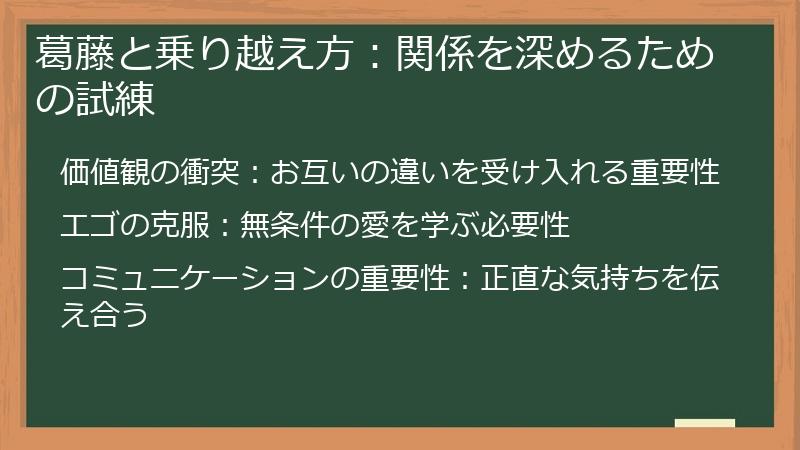 葛藤と乗り越え方：関係を深めるための試練

価値観の衝突：お互いの違いを受け入れる重要性

エゴの克服：無条件の愛を学ぶ必要性

コミュニケーションの重要性：正直な気持ちを伝え合う